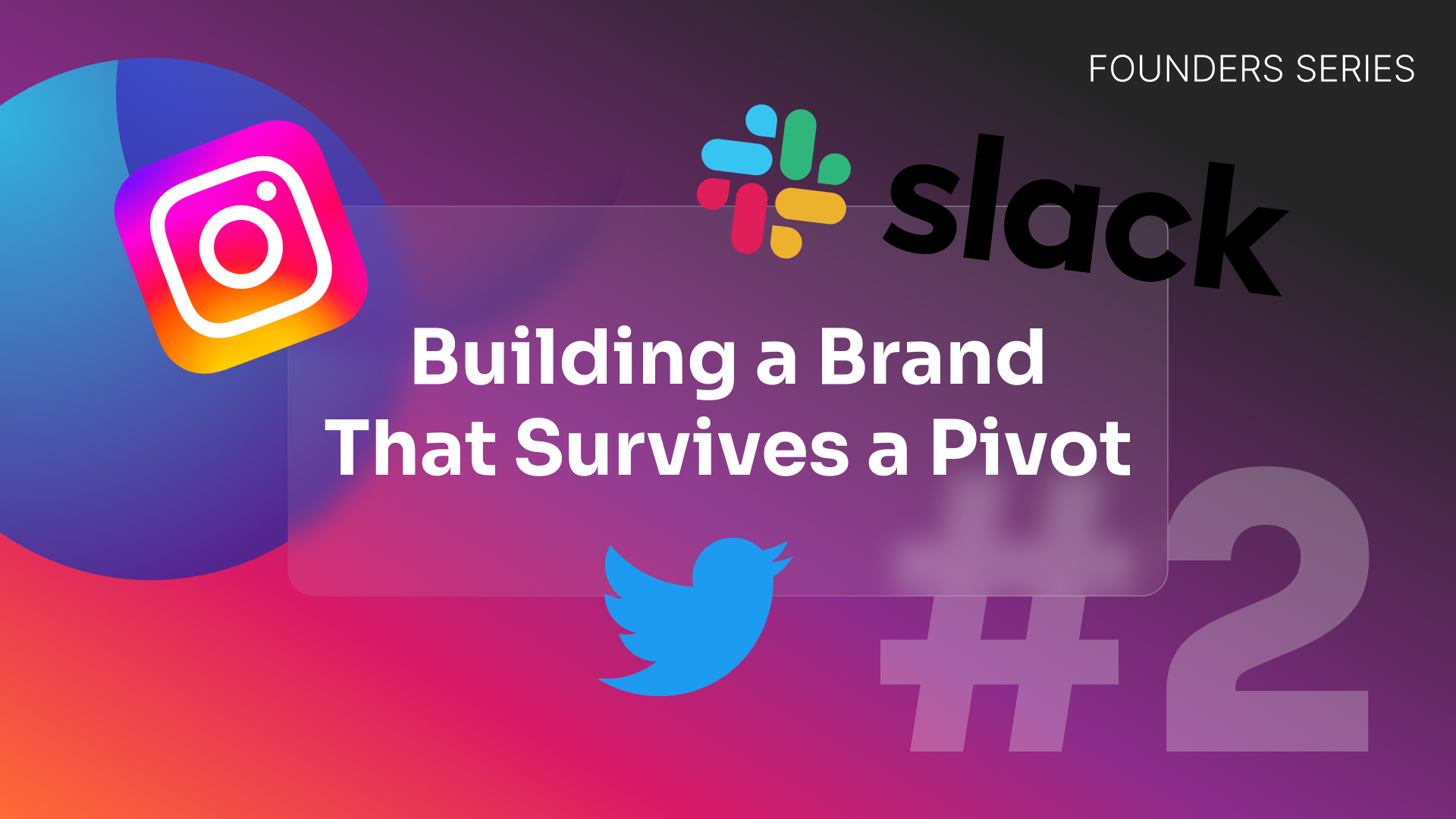 FOUNDERS SERIES

slack

Building a Brand That Survives a Pivot

#2